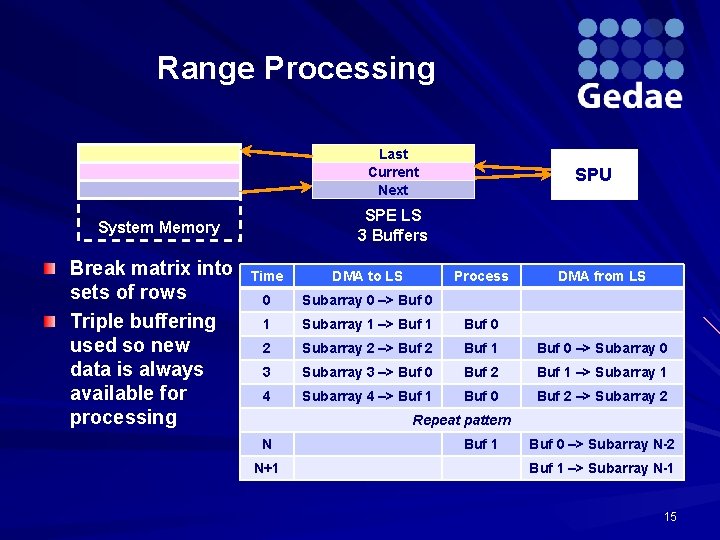 Range Processing

Gedae

Last
Current
Next

SPU

System Memory

SPE LS
3 Buffers

Break matrix into sets of rows

Triple buffering used so new data is always available for processing

| Time | DMA to LS | Process | DMA from LS |
|---|---|---|---|
| 0 | Subarray 0 –> Buf 0 | | |
| 1 | Subarray 1 –> Buf 1 | Buf 0 | |
| 2 | Subarray 2 –> Buf 2 | Buf 1 | Buf 0 –> Subarray 0 |
| 3 | Subarray 3 –> Buf 0 | Buf 2 | Buf 1 –> Subarray 1 |
| 4 | Subarray 4 –> Buf 1 | Buf 0 | Buf 2 –> Subarray 2 |
| Repeat pattern | | | |
| N | | Buf 1 | Buf 0 –> Subarray N-2 |
| N+1 | | | Buf 1 –> Subarray N-1 |

15